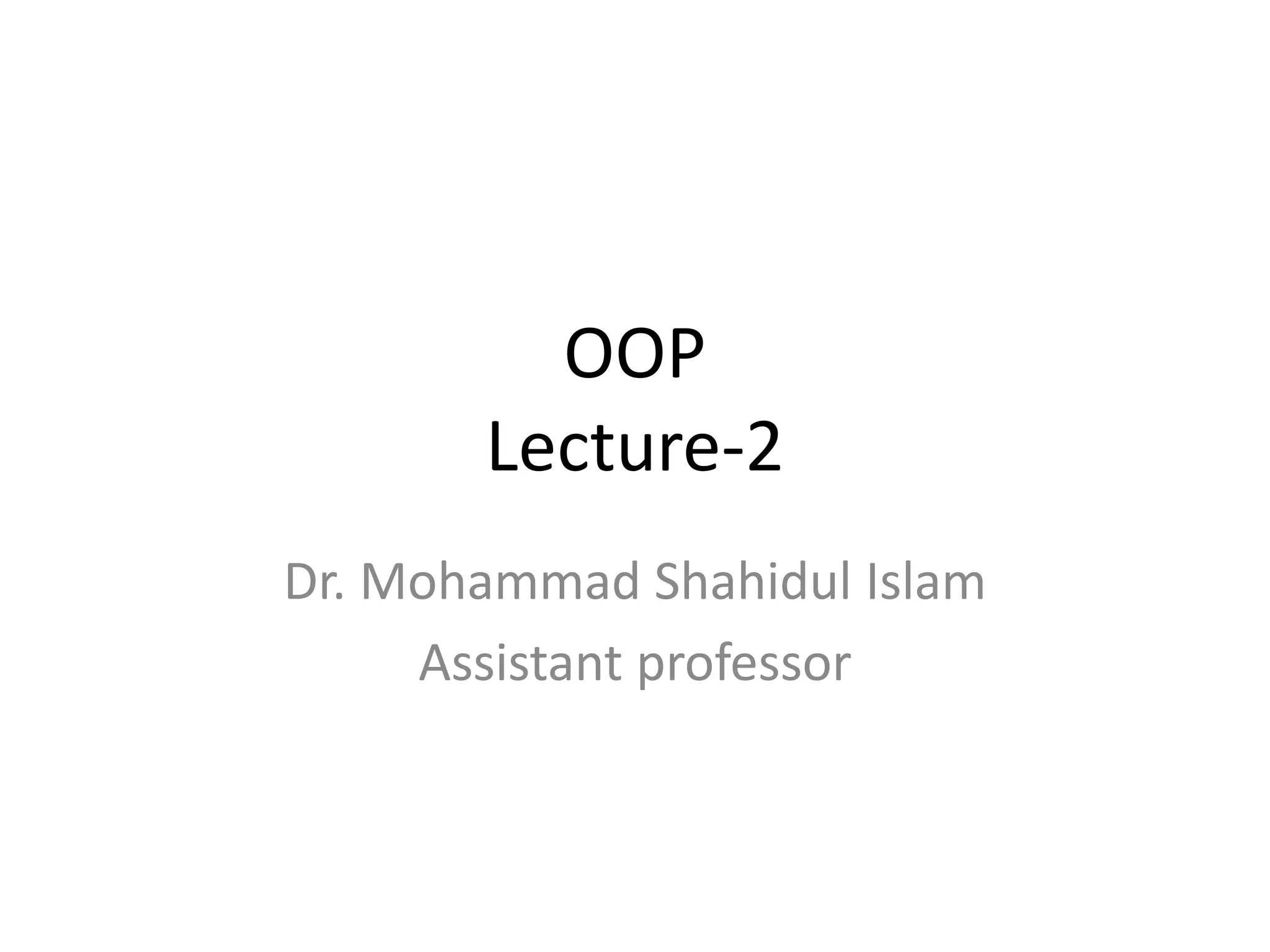 OOP
Lecture-2

Dr. Mohammad Shahidul Islam
Assistant professor